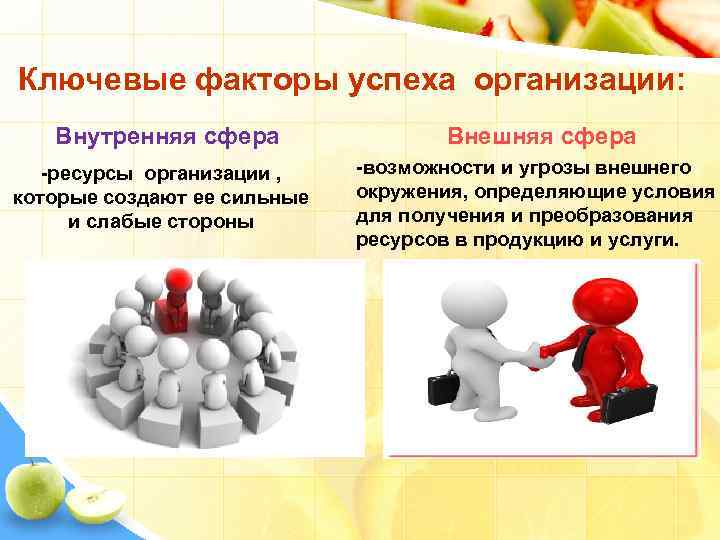 Ключевые факторы успеха организации:

Внутренняя сфера

-ресурсы организации , которые создают ее сильные и слабые стороны

Внешняя сфера

-возможности и угрозы внешнего окружения, определяющие условия для получения и преобразования ресурсов в продукцию и услуги.